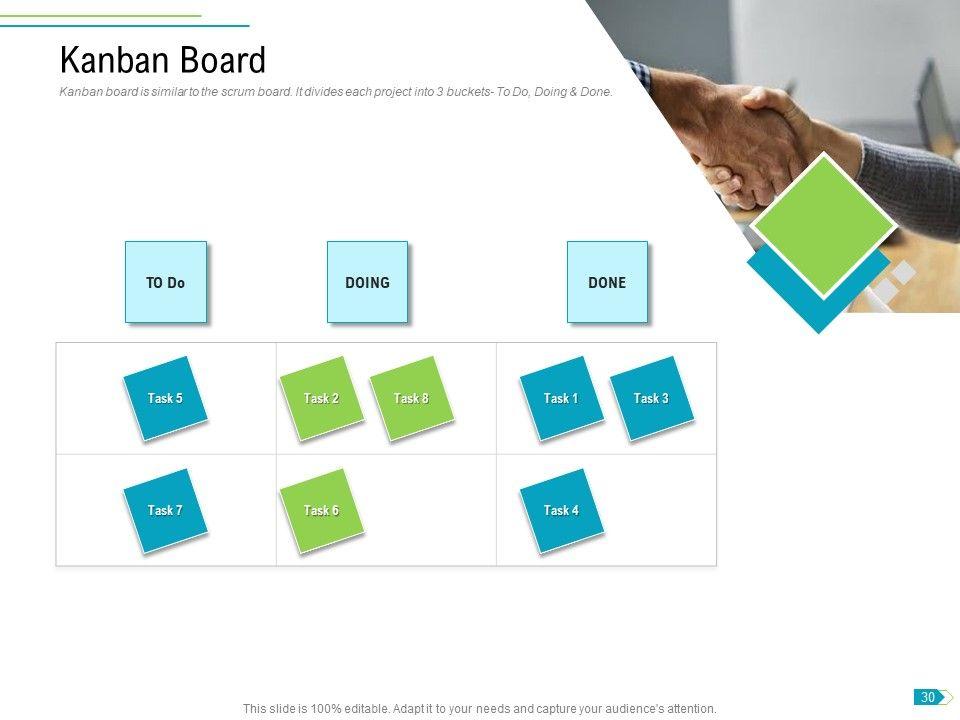 Kanban Board

Kanban board is similar to the scrum board. It divides each project into 3 buckets- To Do, Doing & Done.

| TO Do | DOING | DONE |
|---|---|---|
| Task 5 | Task 2 Task 8 | Task 1 Task 3 |
| Task 7 | Task 6 | Task 4 |

This slide is 100% editable. Adapt it to your needs and capture your audience's attention.

30